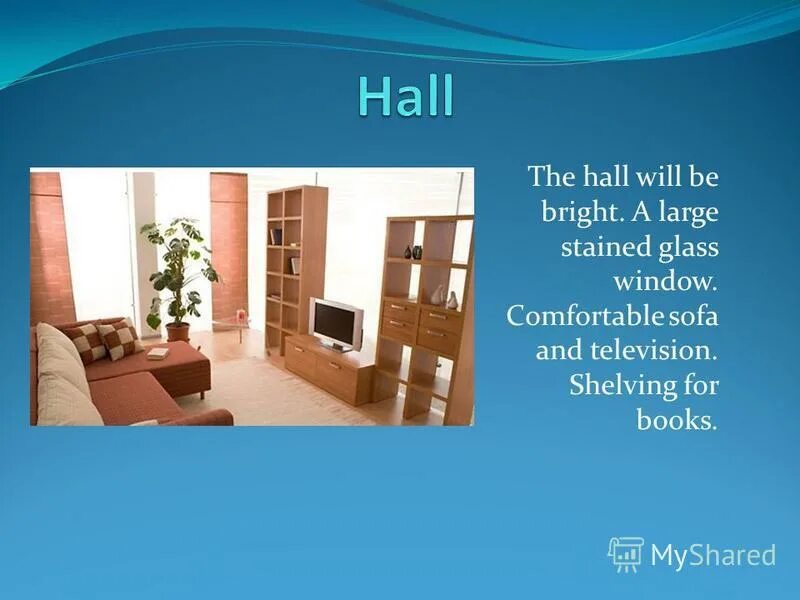 Hall

The hall will be bright. A large stained glass window. Comfortable sofa and television. Shelving for books.

MyShared